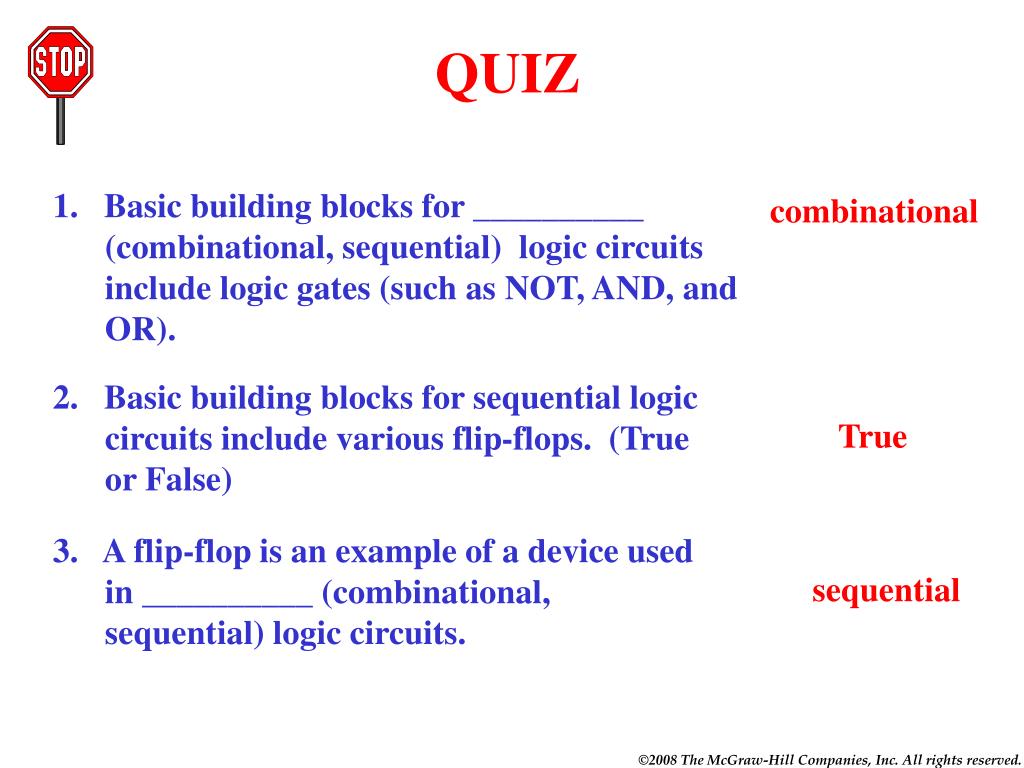 STOP

QUIZ

1. Basic building blocks for __________ (combinational, sequential) logic circuits include logic gates (such as NOT, AND, and OR).

combinational

2. Basic building blocks for sequential logic circuits include various flip-flops. (True or False)

True

3. A flip-flop is an example of a device used in __________ (combinational, sequential) logic circuits.

sequential

©2008 The McGraw-Hill Companies, Inc. All rights reserved.